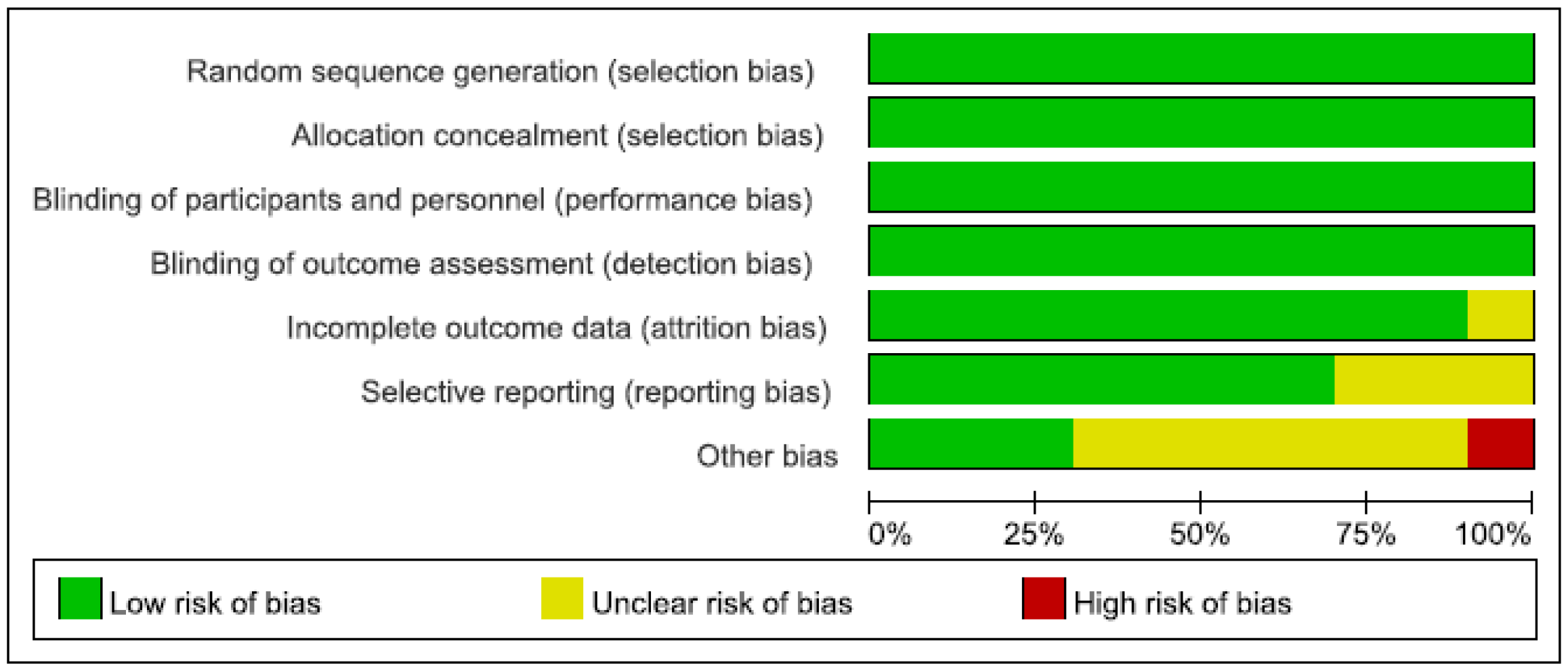 Random sequence generation (selection bias)
Allocation concealment (selection bias)
Blinding of participants and personnel (performance bias)
Blinding of outcome assessment (detection bias)
Incomplete outcome data (attrition bias)
Selective reporting (reporting bias)
Other bias

0% 25% 50% 75% 100%

Low risk of bias
Unclear risk of bias
High risk of bias